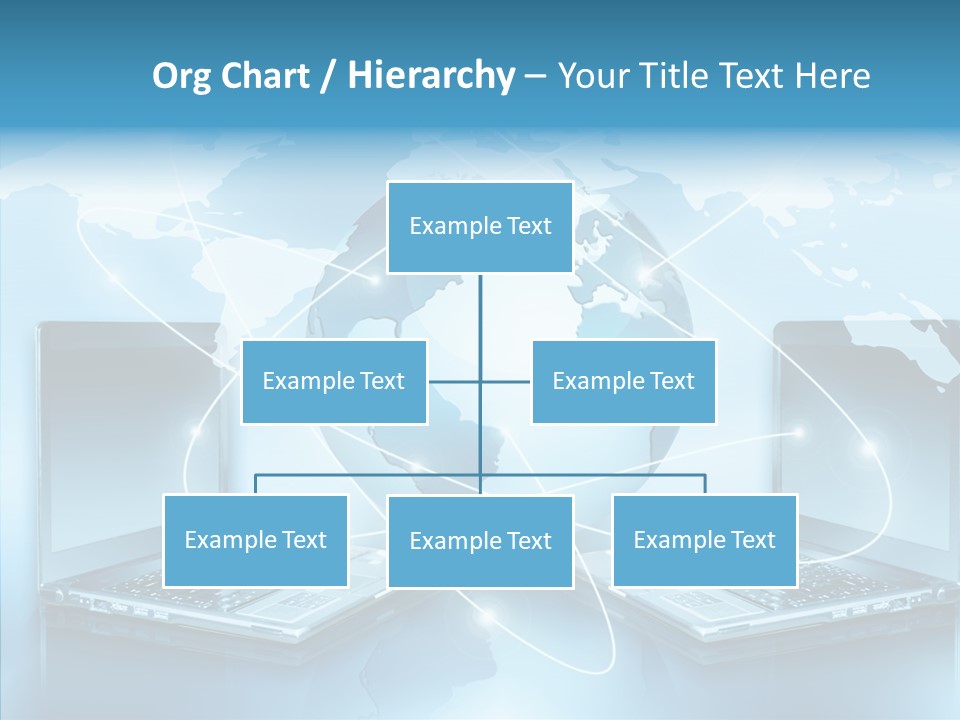 Org Chart / Hierarchy – Your Title Text Here

Example Text

Example Text

Example Text

Example Text

Example Text

Example Text